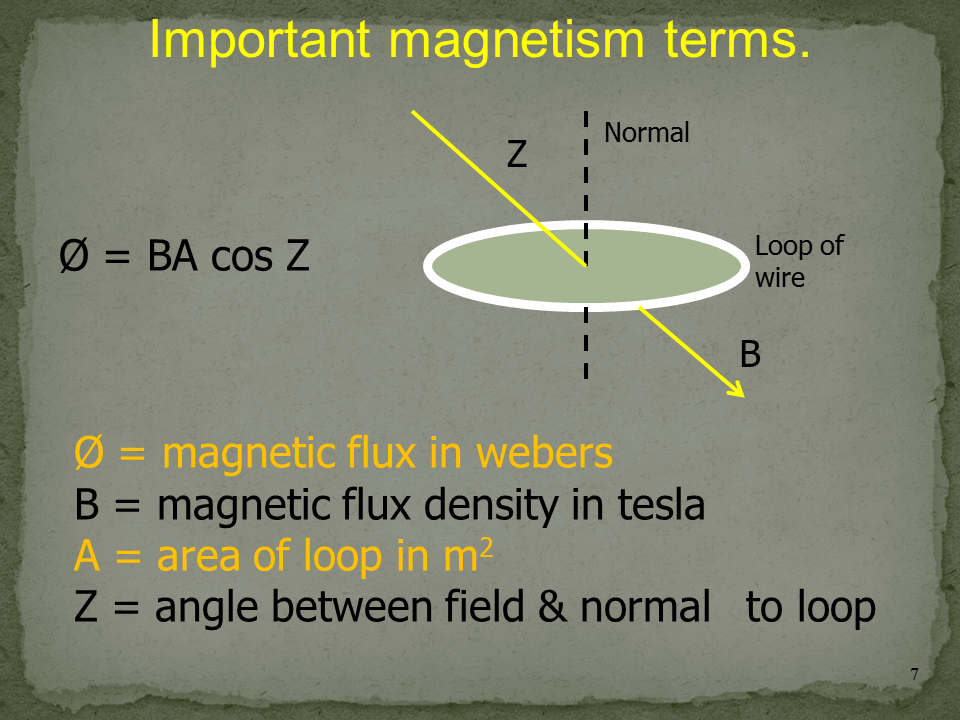 Important magnetism terms.

Z

Normal

Ø = BA cos Z

Loop of wire

B

Ø = magnetic flux in webers
B = magnetic flux density in tesla
A = area of loop in $m^2$
Z = angle between field & normal to loop

7